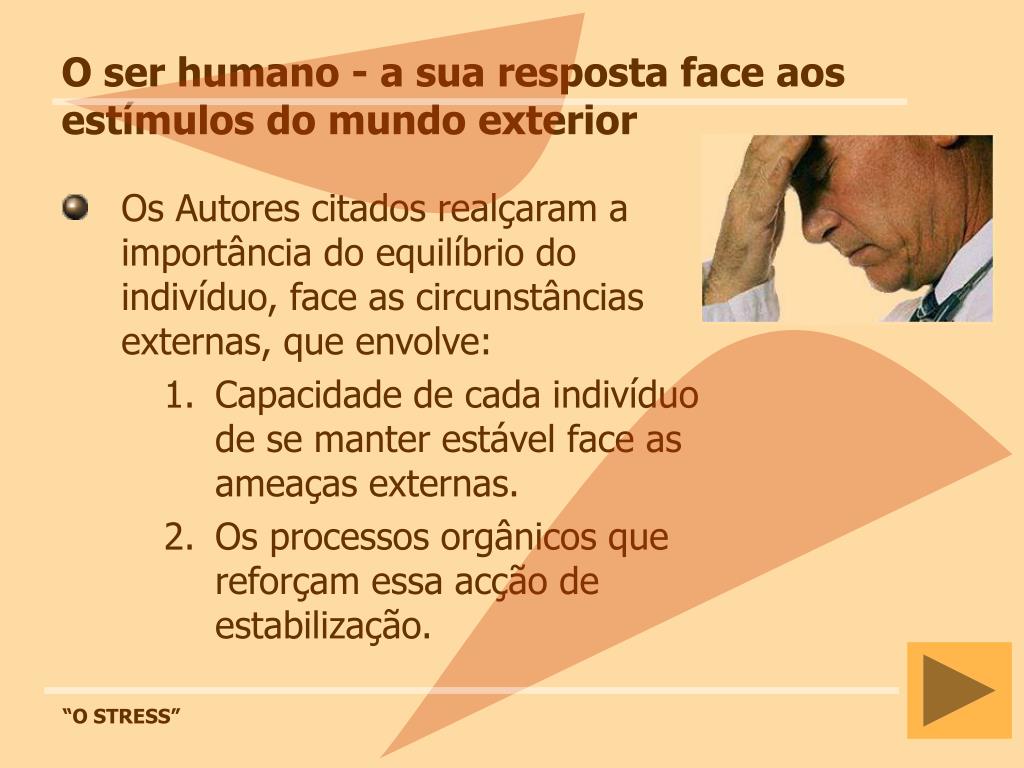 O ser humano - a sua resposta face aos estímulos do mundo exterior

Os Autores citados realçaram a importância do equilíbrio do indivíduo, face as circunstâncias externas, que envolve:

1. Capacidade de cada indivíduo de se manter estável face as ameaças externas.
2. Os processos orgânicos que reforçam essa acção de estabilização.

“O STRESS”